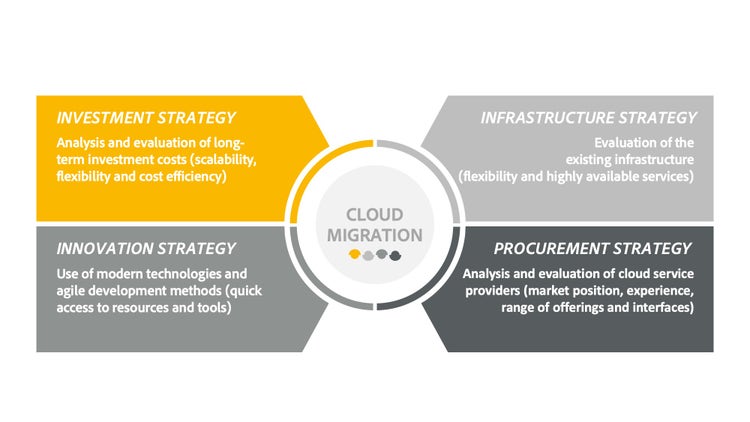 INVESTMENT STRATEGY
Analysis and evaluation of long-term investment costs (scalability, flexibility and cost efficiency)

INFRASTRUCTURE STRATEGY
Evaluation of the existing infrastructure (flexibility and highly available services)

CLOUD MIGRATION

INNOVATION STRATEGY
Use of modern technologies and agile development methods (quick access to resources and tools)

PROCUREMENT STRATEGY
Analysis and evaluation of cloud service providers (market position, experience, range of offerings and interfaces)